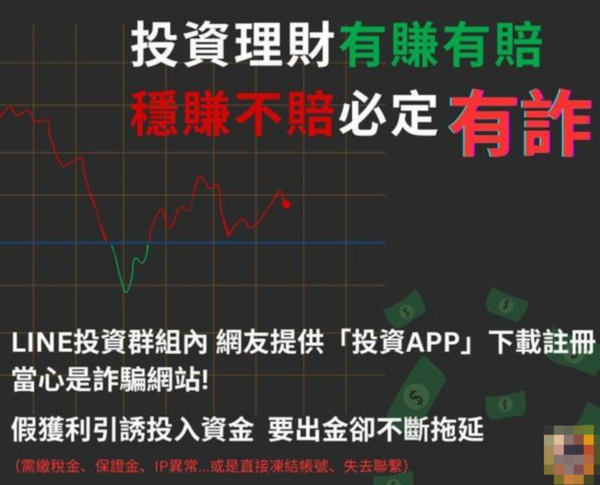 投資理財有賺有賠
穩賺不賠必定有詐

LINE投資群組內 網友提供「投資APP」下載註冊
當心是詐騙網站!

假獲利引誘投入資金 要出金卻不斷拖延
(需繳稅金、保證金、IP異常...或是直接凍結帳號、失去聯繫)